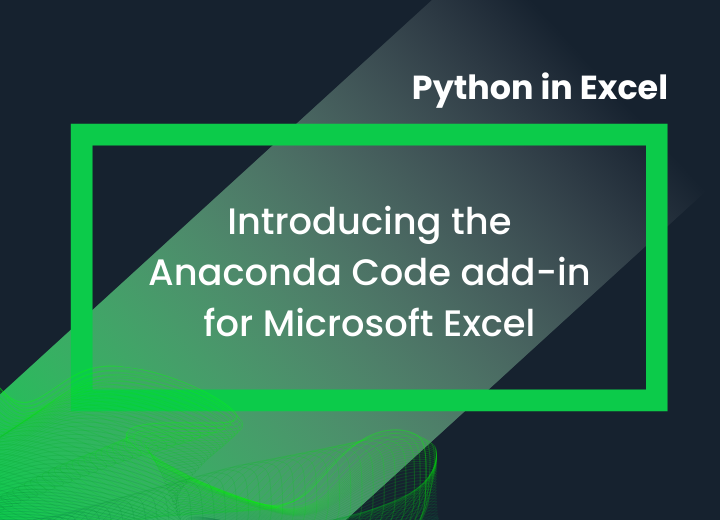 Python in Excel

Introducing the Anaconda Code add-in for Microsoft Excel